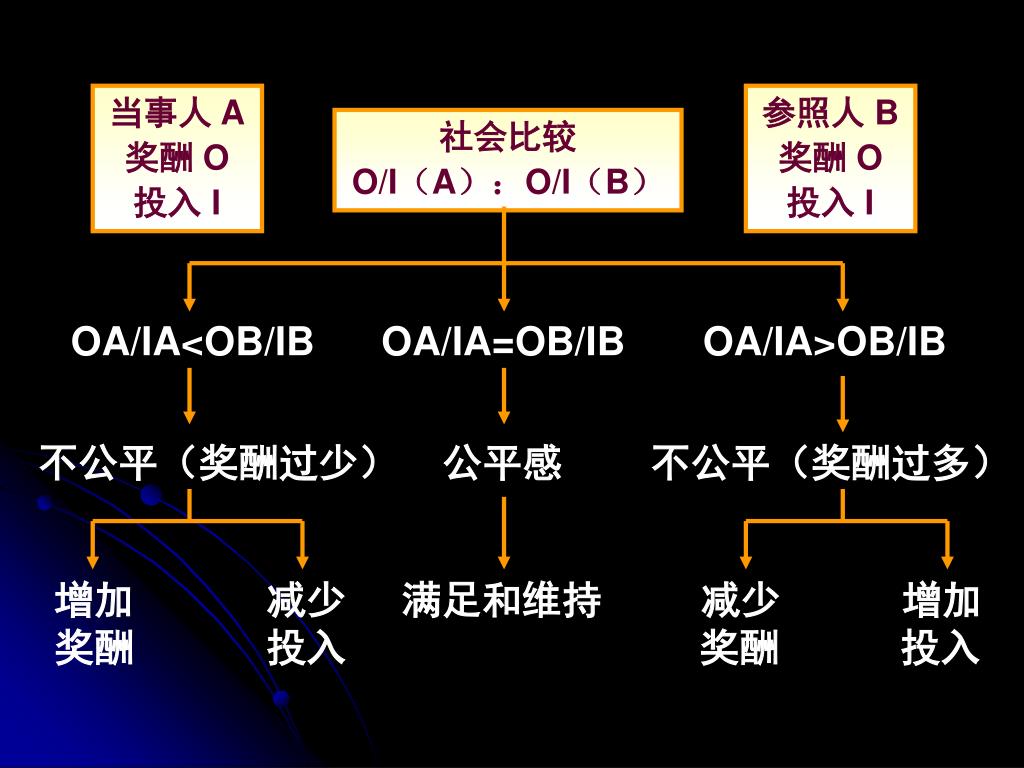 当事人 A
奖酬 O
投入 I

社会比较
O/I（A）：O/I（B）

参照人 B
奖酬 O
投入 I

OA/IA<OB/IB

OA/IA=OB/IB

OA/IA>OB/IB

不公平（奖酬过少）

公平感

不公平（奖酬过多）

增加
奖酬

减少
投入

满足和维持

减少
奖酬

增加
投入